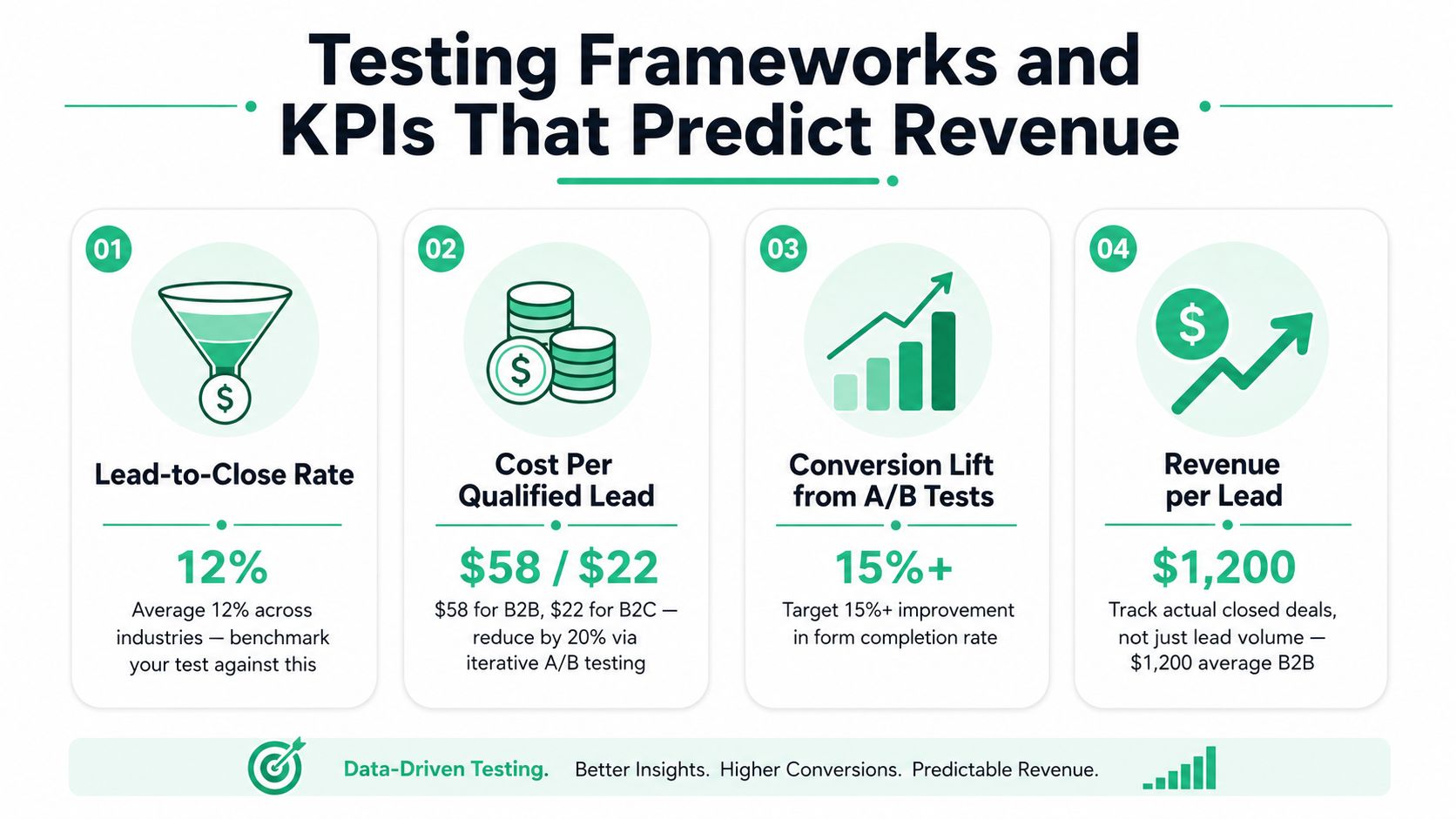 Testing Frameworks and KPIs That Predict Revenue

01

Lead-to-Close Rate

12%

Average 12% across industries — benchmark your test against this

02

Cost Per Qualified Lead

\$58 / \$22

\$58 for B2B, \$22 for B2C — reduce by 20% via iterative A/B testing

03

Conversion Lift from A/B Tests

15%+

Target 15%+ improvement in form completion rate

04

Revenue per Lead

\$1,200

Track actual closed deals, not just lead volume — \$1,200 average B2B

Data-Driven Testing. Better Insights. Higher Conversions. Predictable Revenue.